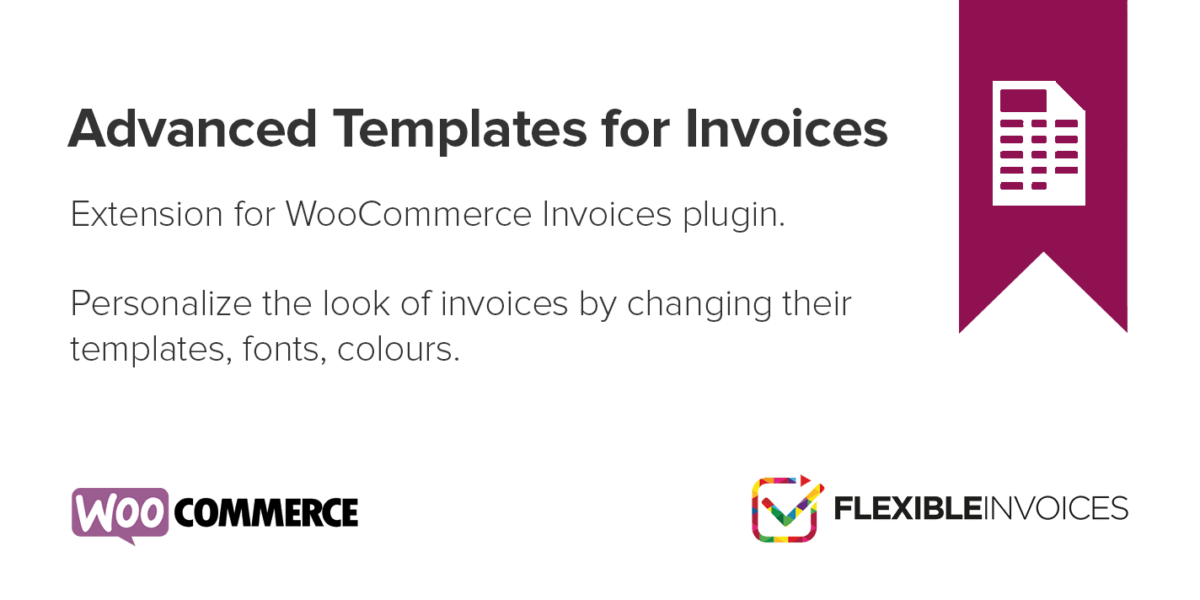 Advanced Templates for Invoices

Extension for WooCommerce Invoices plugin.

Personalize the look of invoices by changing their templates, fonts, colours.

WOO COMMERCE

FLEXIBLEINVOICES